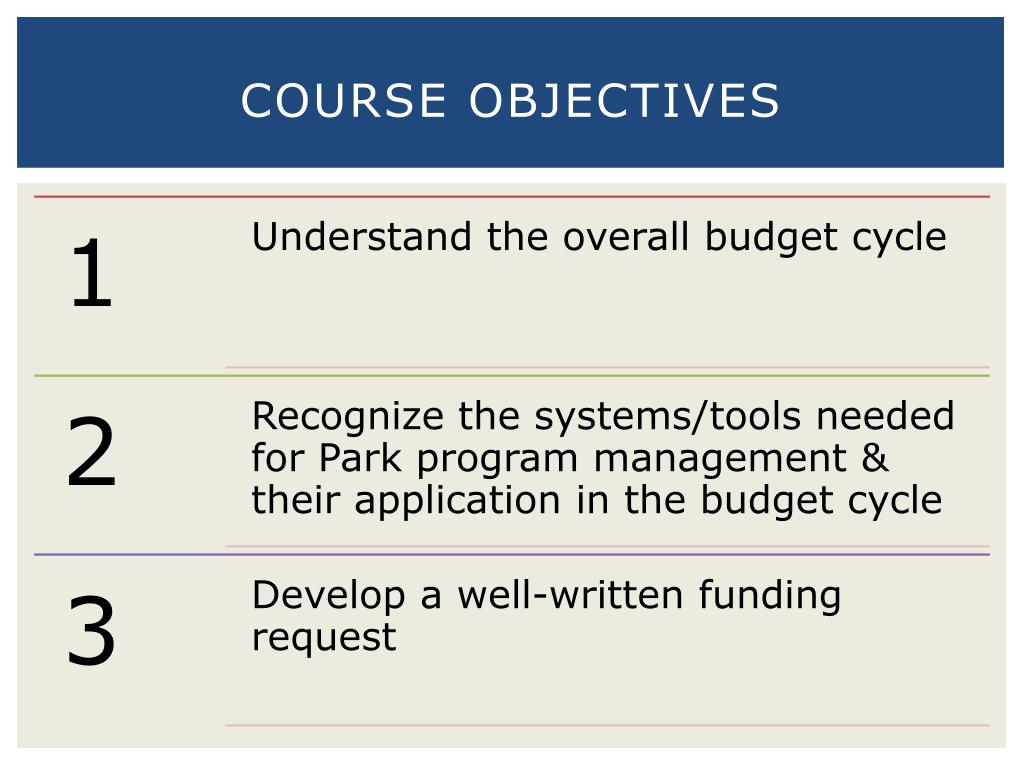 COURSE OBJECTIVES

1

Understand the overall budget cycle

2

Recognize the systems/tools needed for Park program management & their application in the budget cycle

3

Develop a well-written funding request